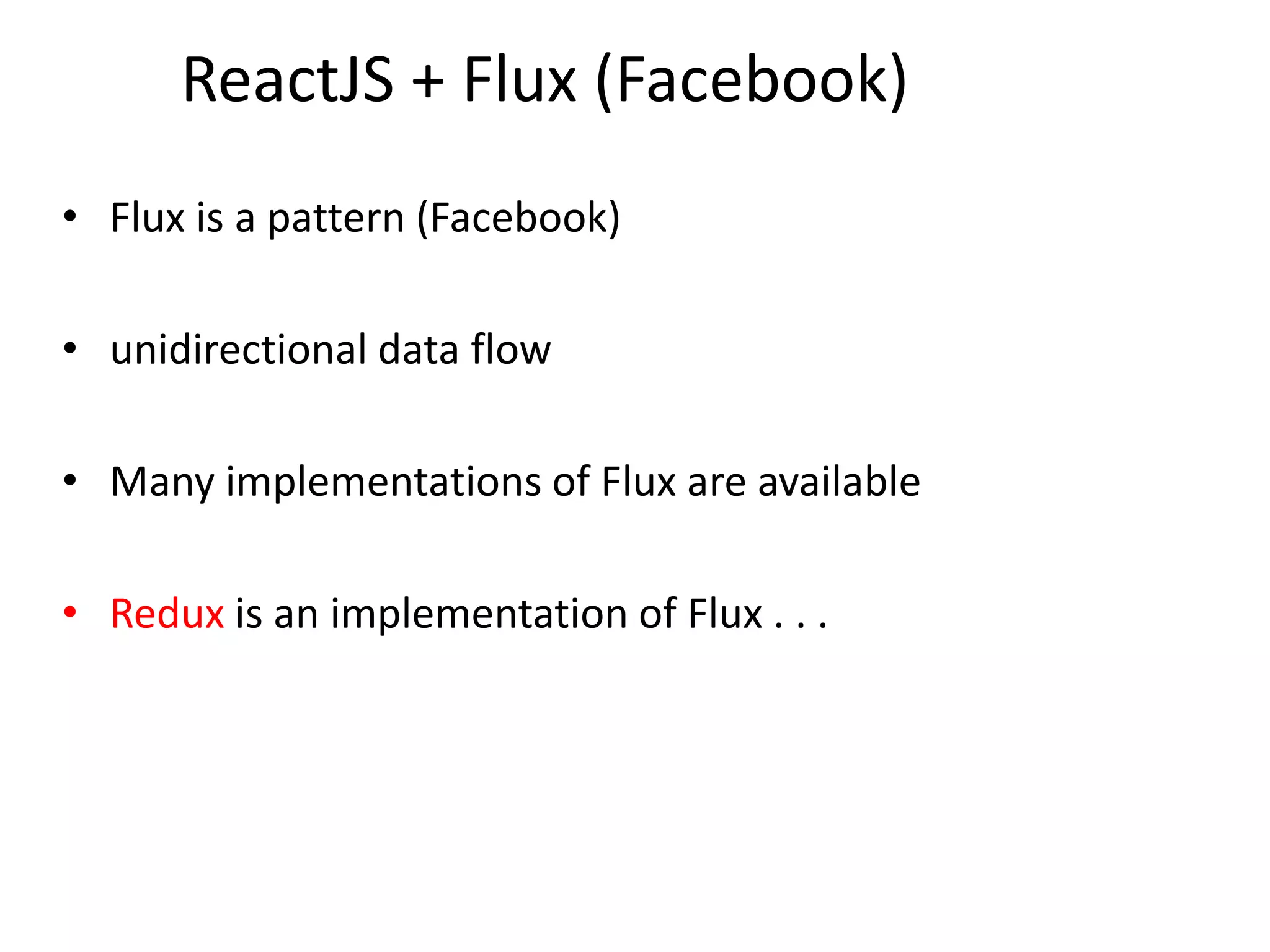 ReactJS + Flux (Facebook)

• Flux is a pattern (Facebook)

• unidirectional data flow

• Many implementations of Flux are available

• Redux is an implementation of Flux . . .